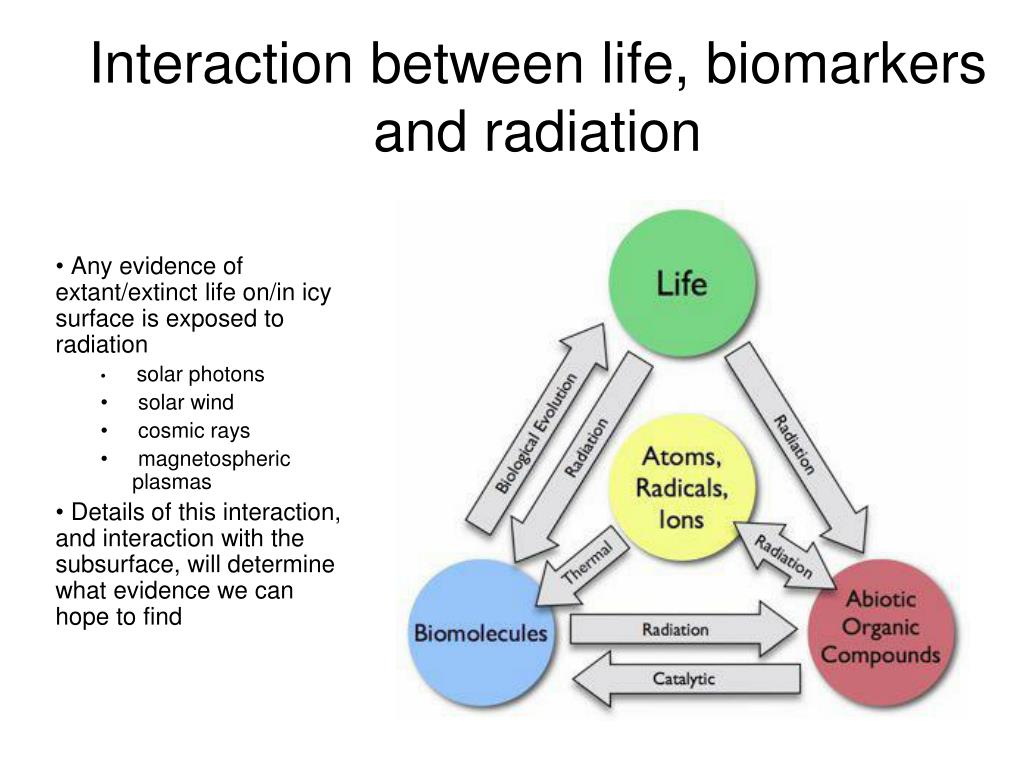 Interaction between life, biomarkers and radiation

• Any evidence of extant/extinct life on/in icy surface is exposed to radiation
• solar photons
• solar wind
• cosmic rays
• magnetospheric plasmas
• Details of this interaction, and interaction with the subsurface, will determine what evidence we can hope to find

Life
Biological Evolution
Radiation
Radiation
Atoms, Radicals, Ions
Thermal
Radiation
Biomolecules
Radiation
Catalytic
Abiotic Organic Compounds